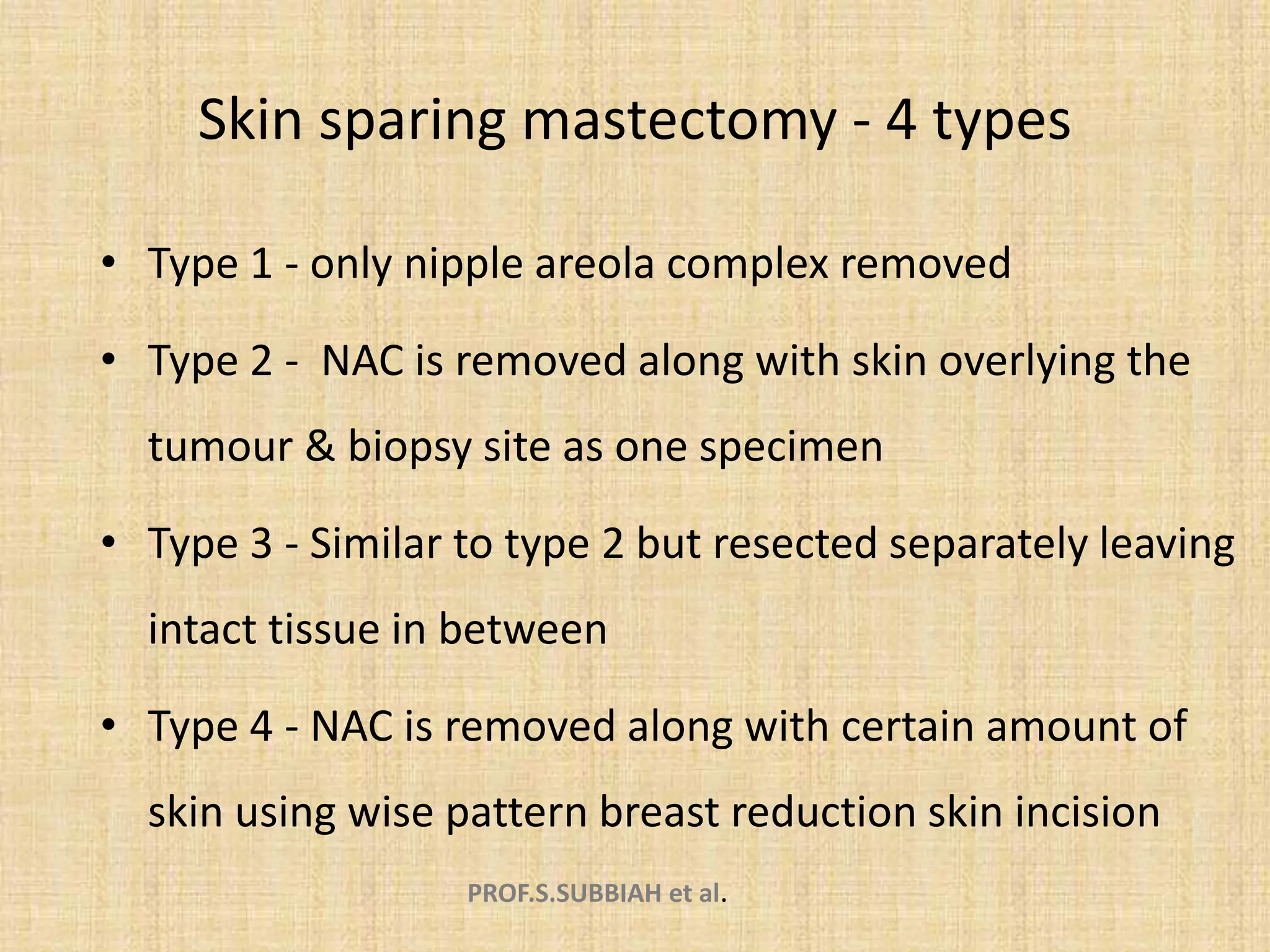 Skin sparing mastectomy - 4 types

• Type 1 - only nipple areola complex removed

• Type 2 - NAC is removed along with skin overlying the tumour & biopsy site as one specimen

• Type 3 - Similar to type 2 but resected separately leaving intact tissue in between

• Type 4 - NAC is removed along with certain amount of skin using wise pattern breast reduction skin incision

PROF.S.SUBBIAH et al.